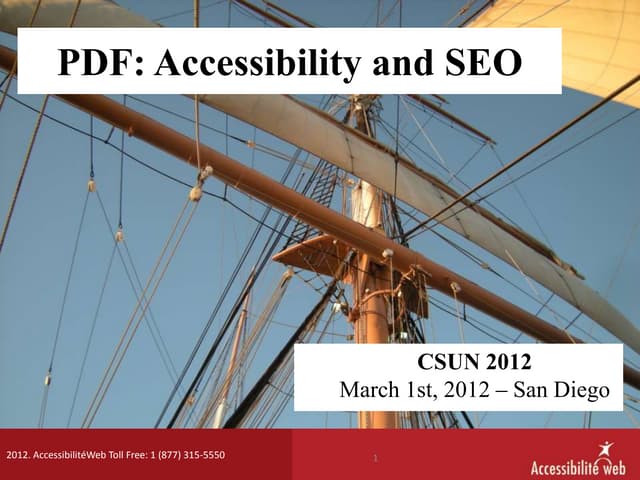 PDF: Accessibility and SEO

CSUN 2012
March 1st, 2012 – San Diego

2012. AccessibilitéWeb Toll Free: 1 (877) 315-5550

1

Accessibilité web